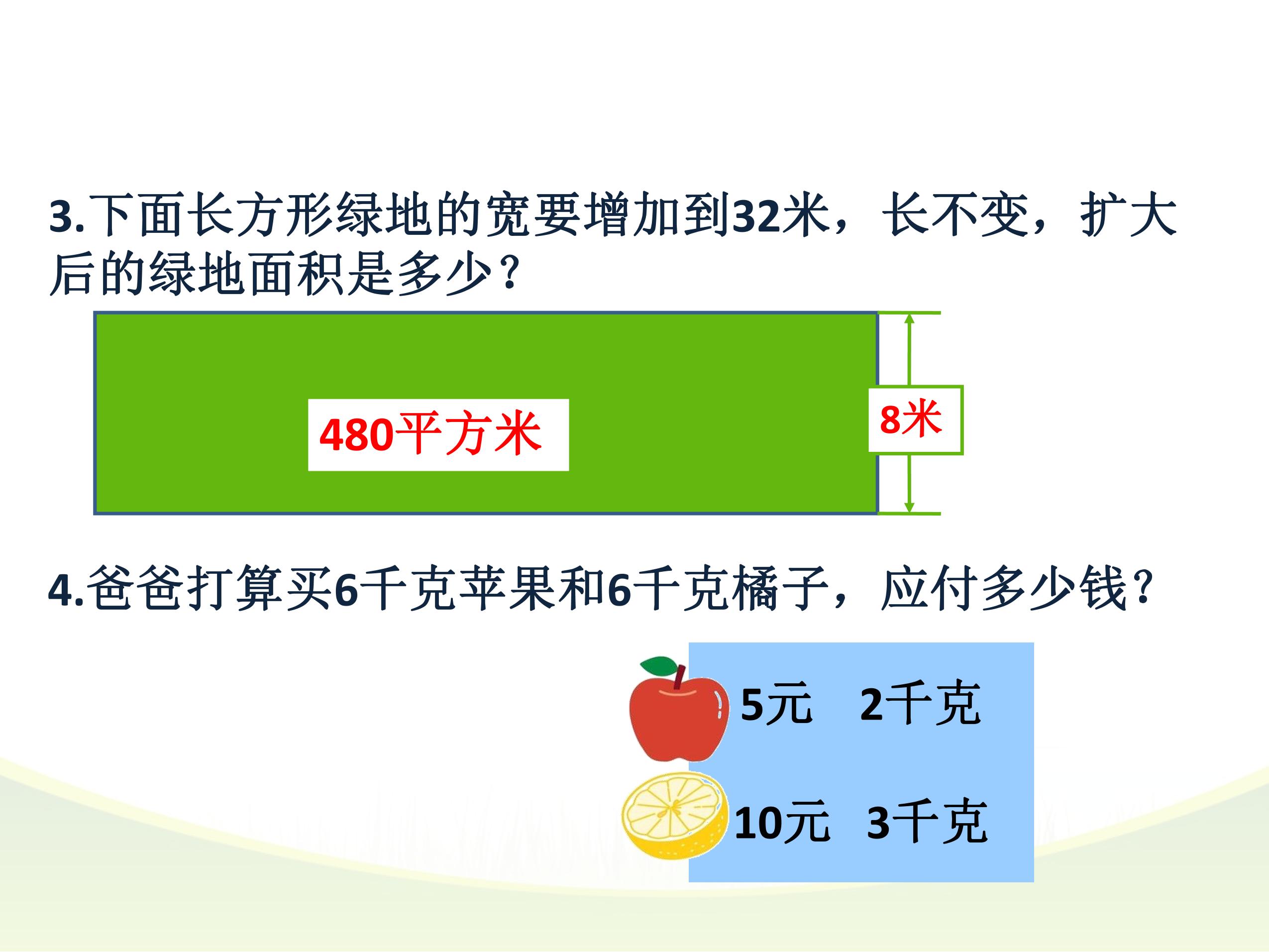 3.下面长方形绿地的宽要增加到32米，长不变，扩大后的绿地面积是多少？

480平方米

8米

4.爸爸打算买6千克苹果和6千克橘子，应付多少钱？

5元 2千克

10元 3千克